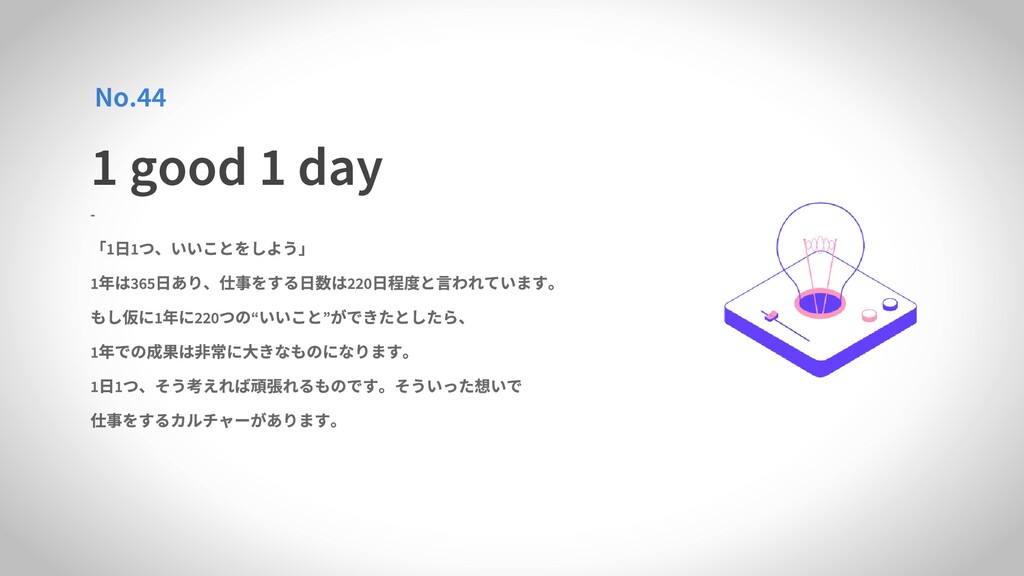 No.44

1 good 1 day

-

「1日1つ、いいことをしよう」

1年は365日あり、仕事をする日数は220日程度と言われています。

もし仮に1年に220つの“いいこと”ができたとしたら、

1年での成果は非常に大きなものになります。

1日1つ、そう考えれば頑張れるものです。そういった想いで

仕事をするカルチャーがあります。